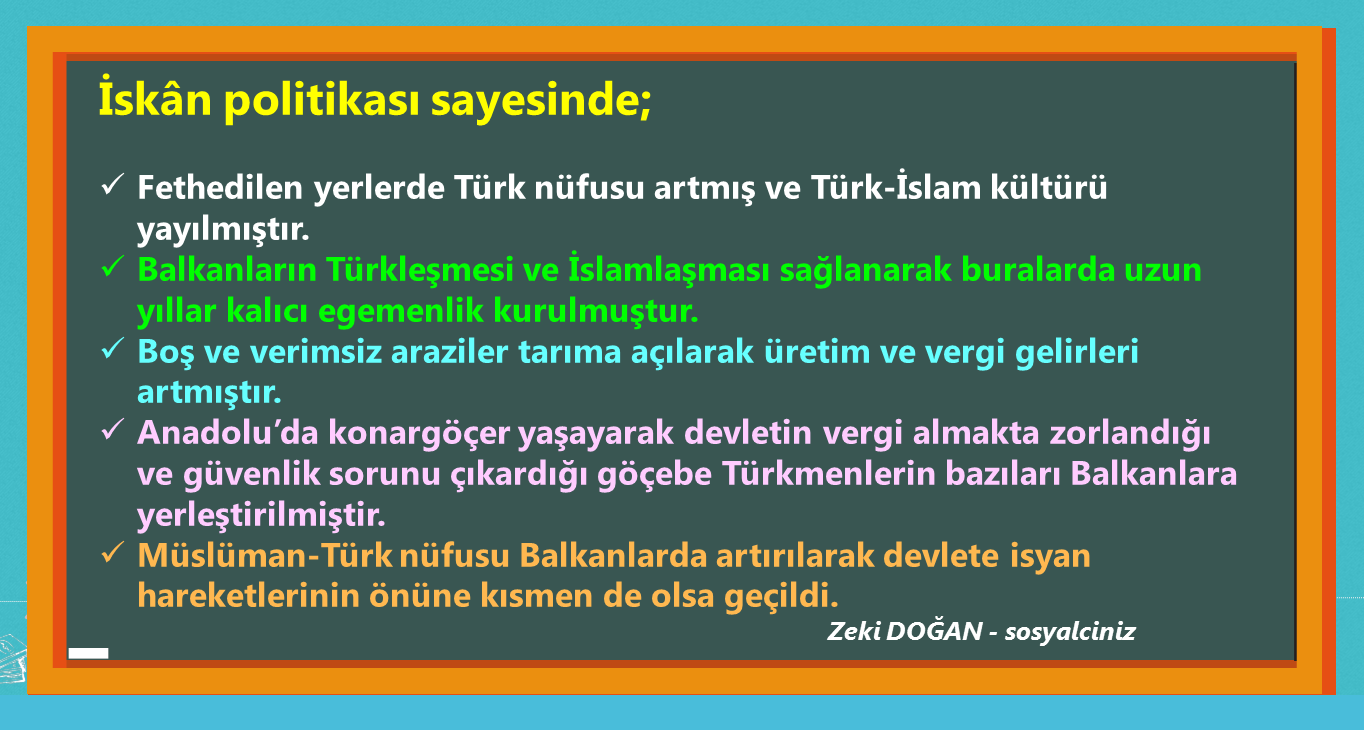 İskân politikası sayesinde;

✓ Fethedilen yerlerde Türk nüfusu artmış ve Türk-İslam kültürü yayılmıştır.
✓ Balkanların Türkleşmesi ve İslamlaşması sağlanarak buralarda uzun yıllar kalıcı egemenlik kurulmuştur.
✓ Boş ve verimsiz araziler tarıma açılarak üretim ve vergi gelirleri artmıştır.
✓ Anadolu'da konargöçer yaşayarak devletin vergi almakta zorlandığı ve güvenlik sorunu çıkardığı göçebe Türkmenlerin bazıları Balkanlara yerleştirilmiştir.
✓ Müslüman-Türk nüfusu Balkanlarda artırılarak devlete isyan hareketlerinin önüne kısmen de olsa geçildi.

Zeki DOĞAN - sosyalciniz